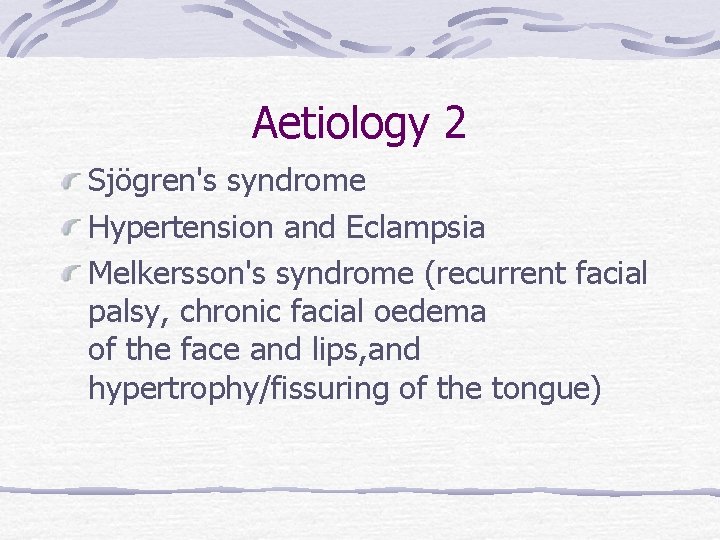 Aetiology 2

Sjögren's syndrome

Hypertension and Eclampsia

Melkersson's syndrome (recurrent facial palsy, chronic facial oedema of the face and lips,and hypertrophy/fissuring of the tongue)